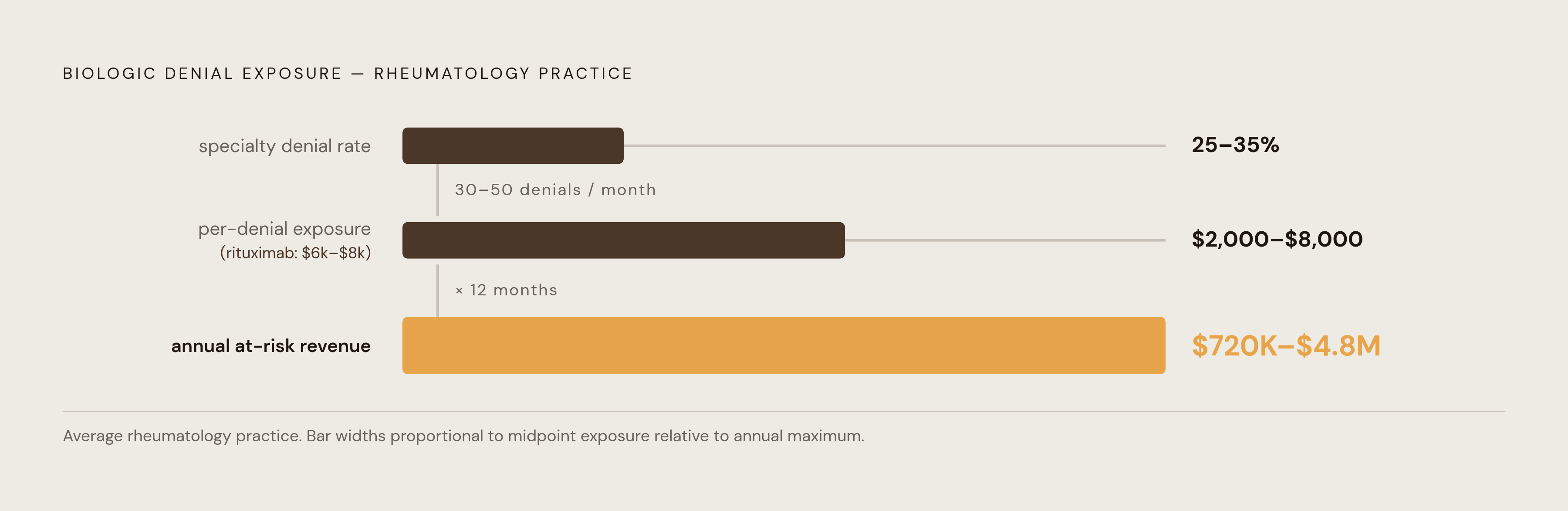 BIOLOGIC DENIAL EXPOSURE — RHEUMATOLOGY PRACTICE

specialty denial rate

25–35%

30–50 denials / month

per-denial exposure
(rituximab: \$6k–\$8k)

\$2,000–\$8,000

× 12 months

annual at-risk revenue

\$720K–\$4.8M

Average rheumatology practice. Bar widths proportional to midpoint exposure relative to annual maximum.